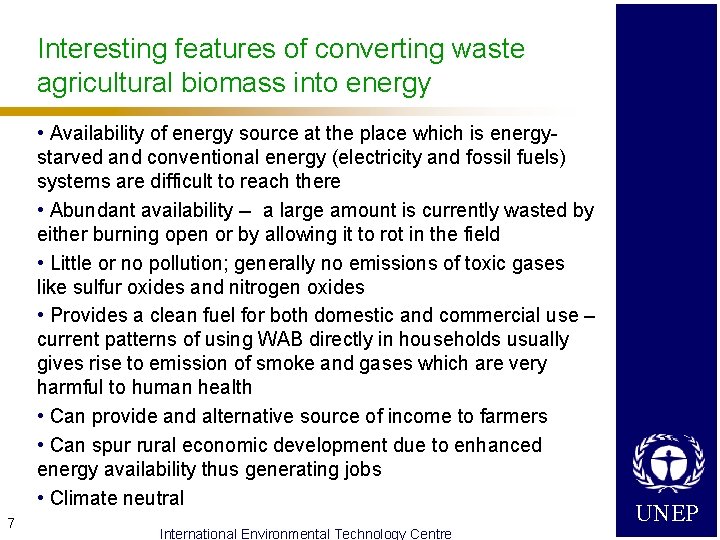 Interesting features of converting waste agricultural biomass into energy

• Availability of energy source at the place which is energy-starved and conventional energy (electricity and fossil fuels) systems are difficult to reach there

• Abundant availability – a large amount is currently wasted by either burning open or by allowing it to rot in the field

• Little or no pollution; generally no emissions of toxic gases like sulfur oxides and nitrogen oxides

• Provides a clean fuel for both domestic and commercial use – current patterns of using WAB directly in households usually gives rise to emission of smoke and gases which are very harmful to human health

• Can provide and alternative source of income to farmers

• Can spur rural economic development due to enhanced energy availability thus generating jobs

• Climate neutral

7

International Environmental Technology Centre

UNEP